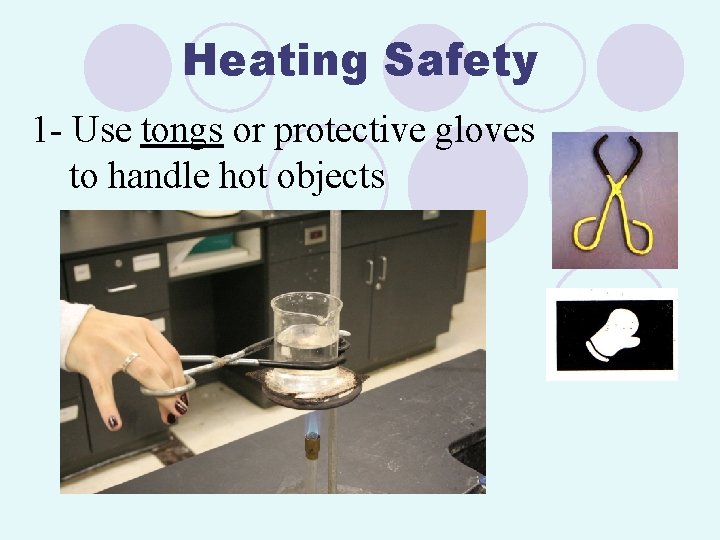 Heating Safety

1- Use tongs or protective gloves to handle hot objects